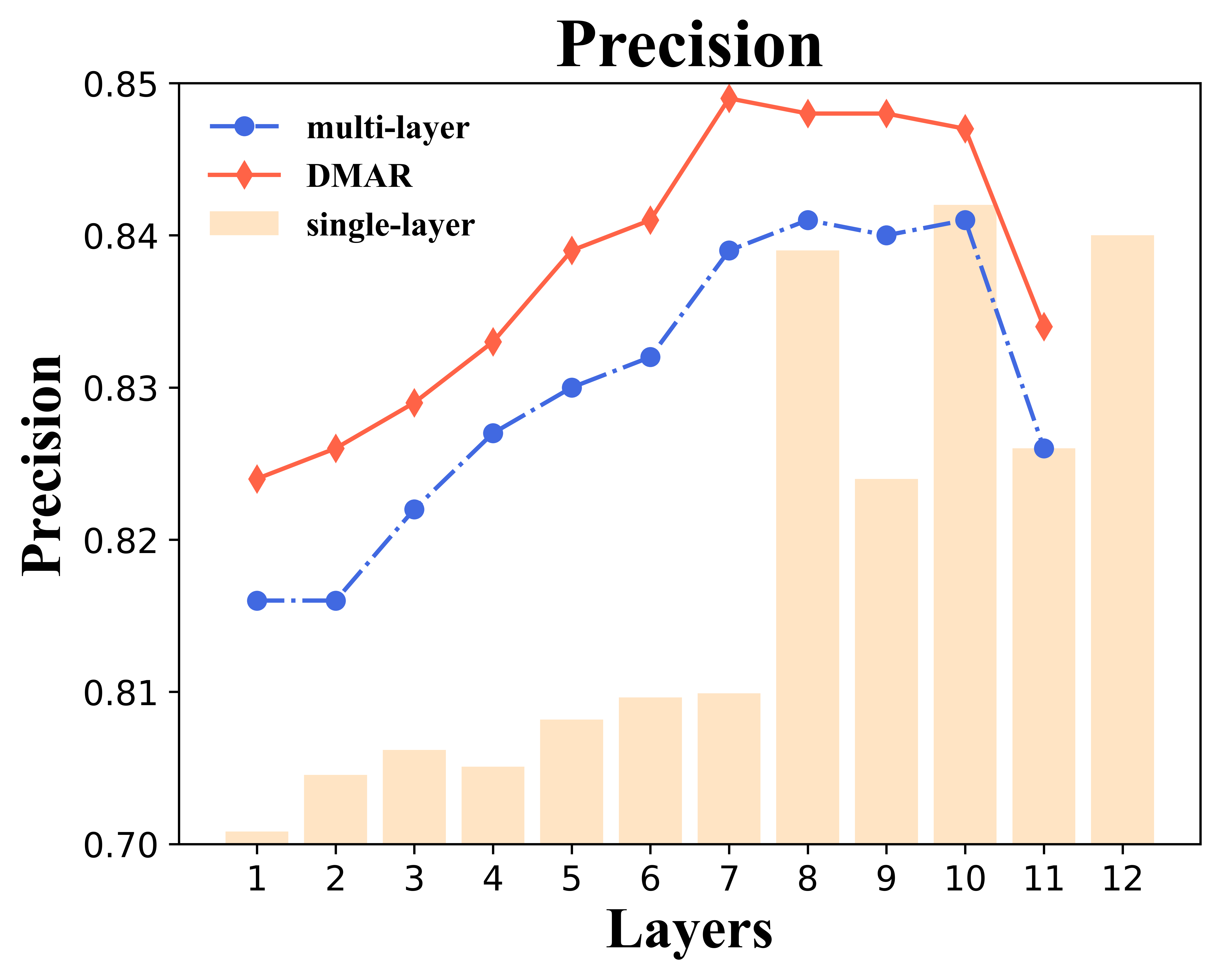 Precision

multi-layer
DMAR
single-layer

Precision

0.85
0.84
0.83
0.82
0.81
0.70

1
2
3
4
5
6
7
8
9
10
11
12

Layers